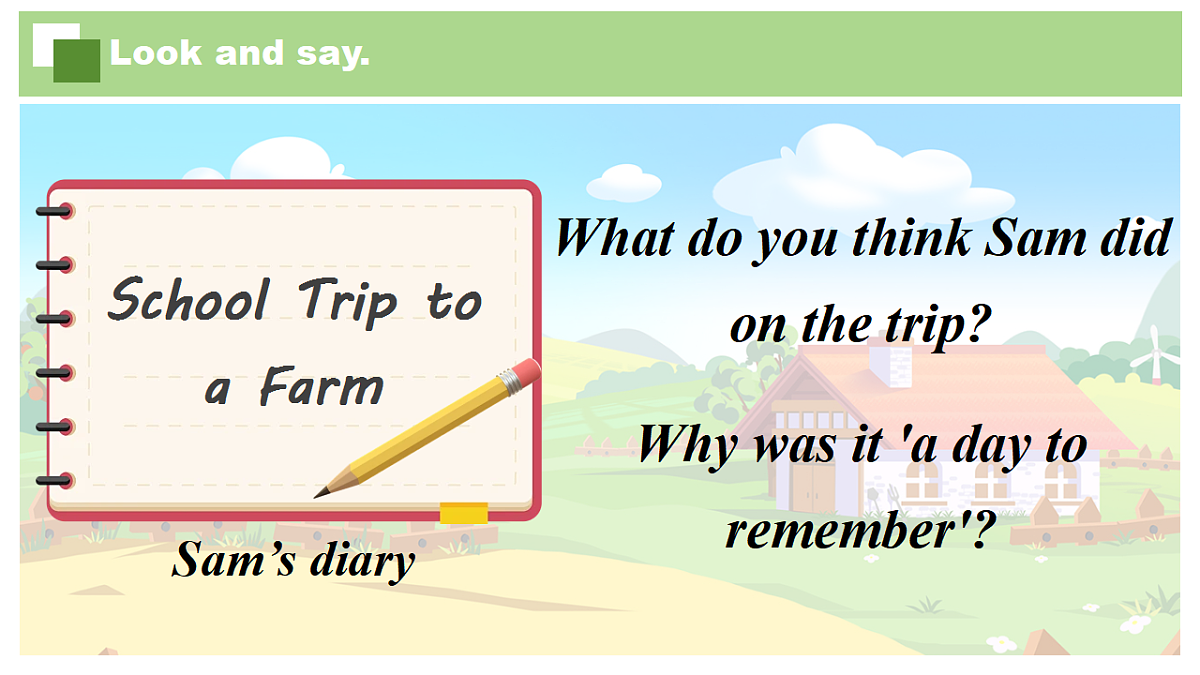 Look and say.

School Trip to a Farm

Sam’s diary

What do you think Sam did on the trip?

Why was it 'a day to remember'?